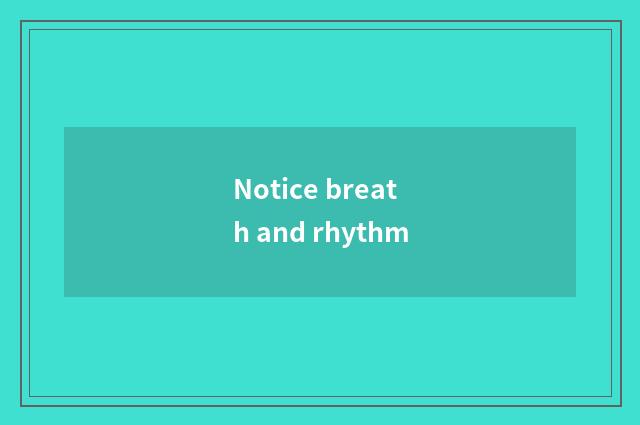 Notice breath and rhythm